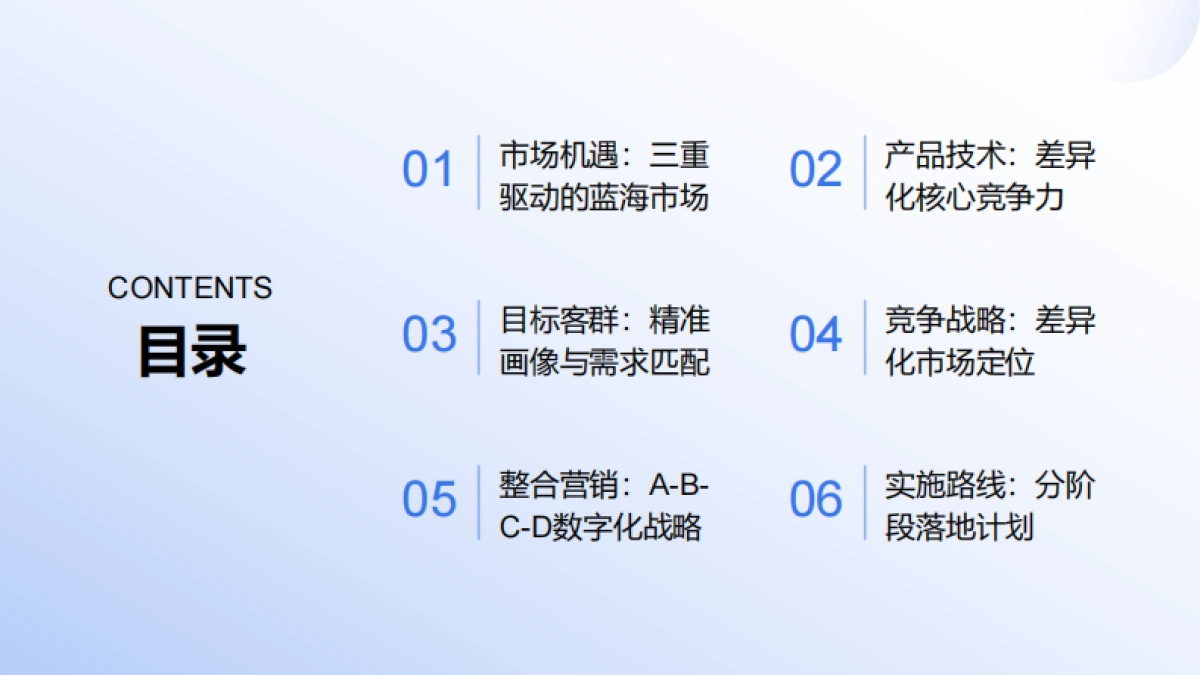 CONTENTS
目录

01 市场机遇：三重驱动的蓝海市场

02 产品技术：差异化核心竞争力

03 目标客群：精准画像与需求匹配

04 竞争战略：差异化市场定位

05 整合营销：A-B-C-D数字化战略

06 实施路线：分阶段落地计划